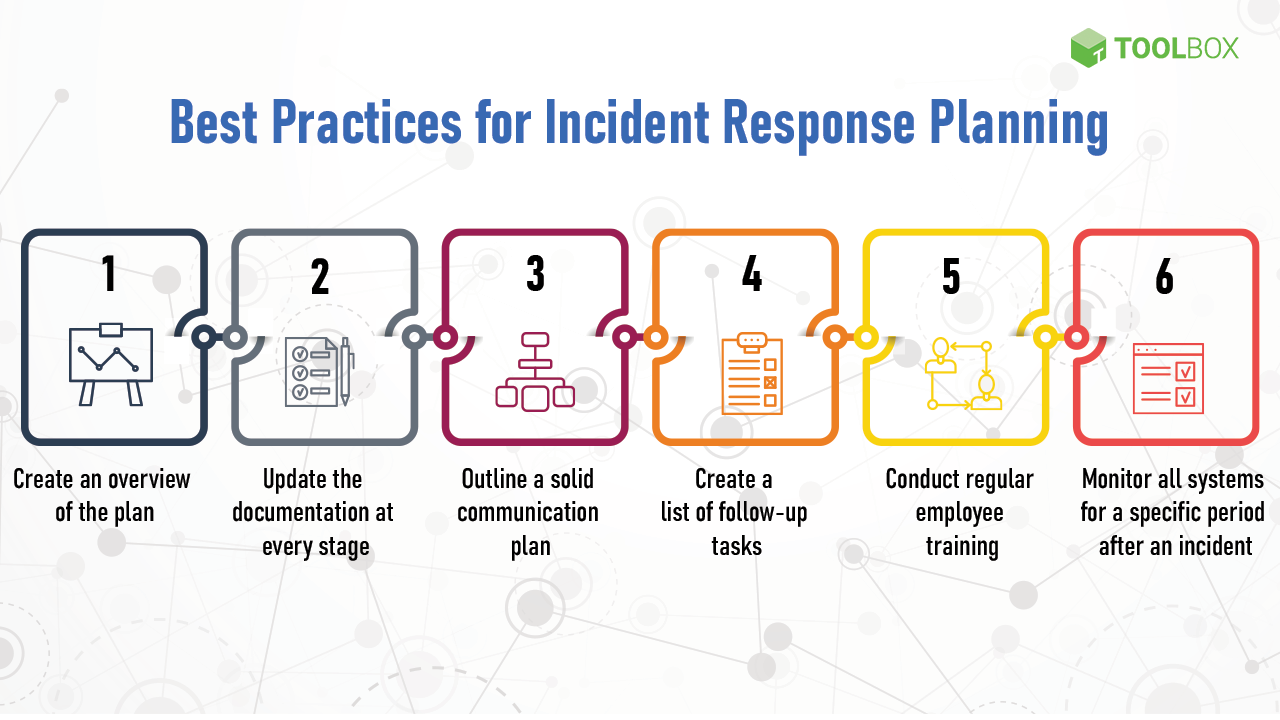 TOOLBOX

Best Practices for Incident Response Planning

1

Create an overview of the plan

2

Update the documentation at every stage

3

Outline a solid communication plan

4

Create a list of follow-up tasks

5

Conduct regular employee training

6

Monitor all systems for a specific period after an incident